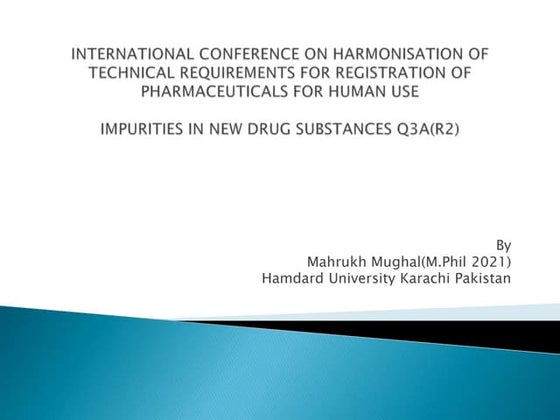 INTERNATIONAL CONFERENCE ON HARMONISATION OF TECHNICAL REQUIREMENTS FOR REGISTRATION OF PHARMACEUTICALS FOR HUMAN USE

IMPURITIES IN NEW DRUG SUBSTANCES Q3A(R2)

By
Mahrukh Mughal(M.Phil 2021)
Hamdard University Karachi Pakistan